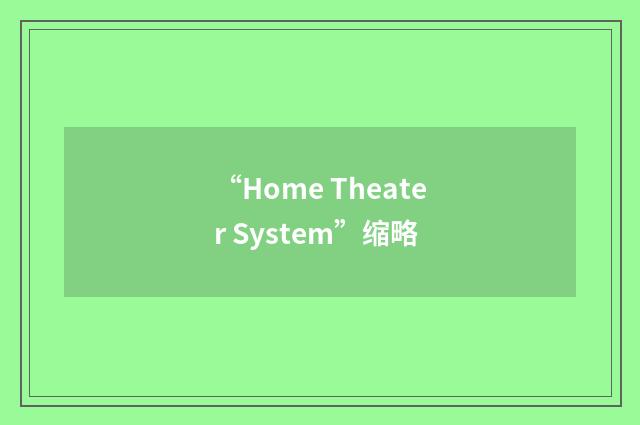 “Home Theater System”缩略